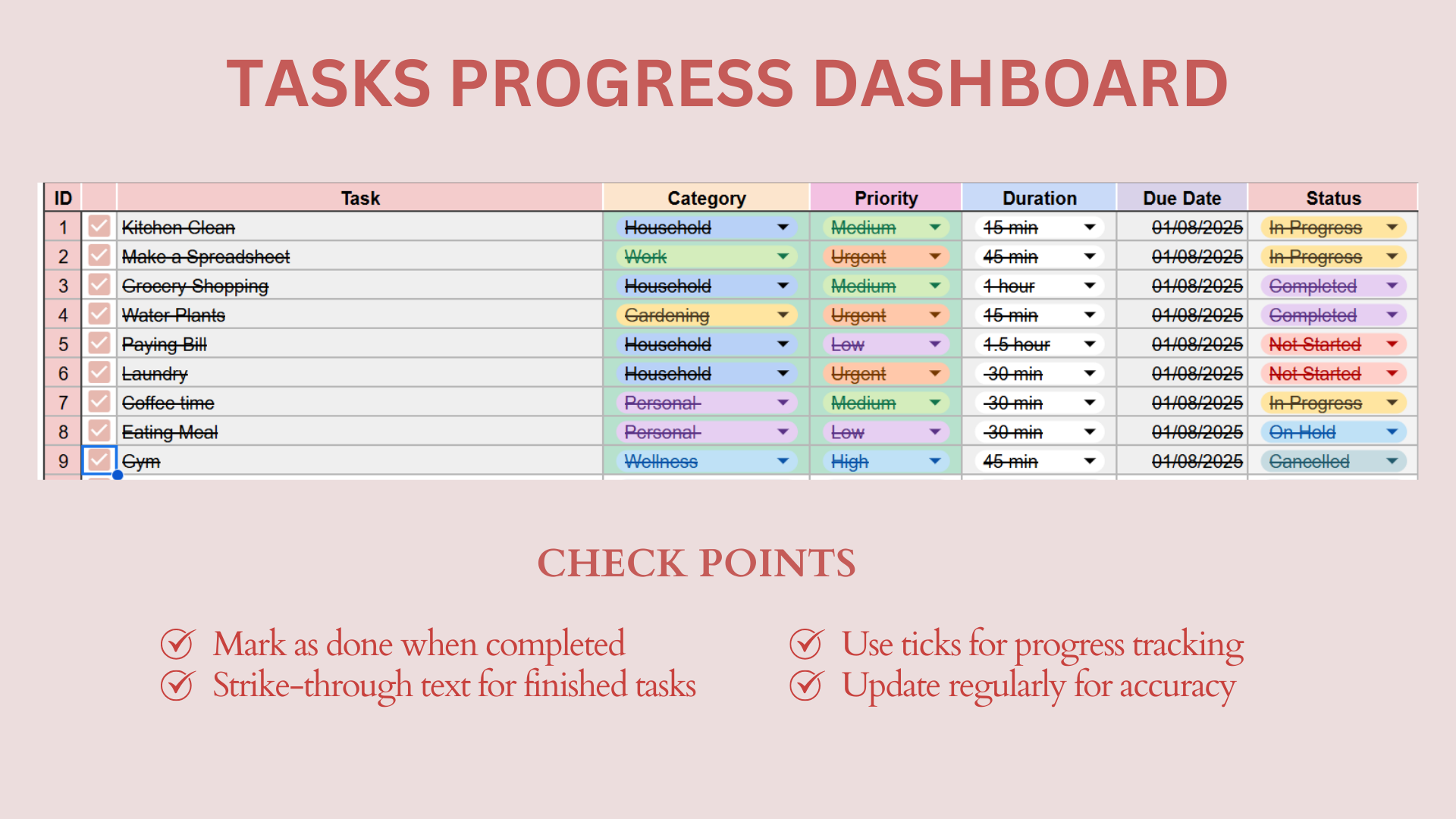 TASKS PROGRESS DASHBOARD

| ID | | Task | Category | Priority | Duration | Due Date | Status |
|---|---|---|---|---|---|---|---|
| 1 | | Kitchen Clean | Household | Medium | 15 min | 01/08/2025 | In Progress |
| 2 | | Make a Spreadsheet | Work | Urgent | 45 min | 01/08/2025 | In Progress |
| 3 | | Grocery Shopping | Household | Medium | 1 hour | 01/08/2025 | Completed |
| 4 | | Water Plants | Gardening | Urgent | 15 min | 01/08/2025 | Completed |
| 5 | | Paying Bill | Household | Low | 1.5 hour | 01/08/2025 | Not Started |
| 6 | | Laundry | Household | Urgent | 30 min | 01/08/2025 | Not Started |
| 7 | | Coffee time | Personal | Medium | 30 min | 01/08/2025 | In Progress |
| 8 | | Eating Meal | Personal | Low | 30 min | 01/08/2025 | On Hold |
| 9 | | Gym | Wellness | High | 45 min | 01/08/2025 | Cancelled |

CHECK POINTS

Mark as done when completed
Strike-through text for finished tasks

Use ticks for progress tracking
Update regularly for accuracy